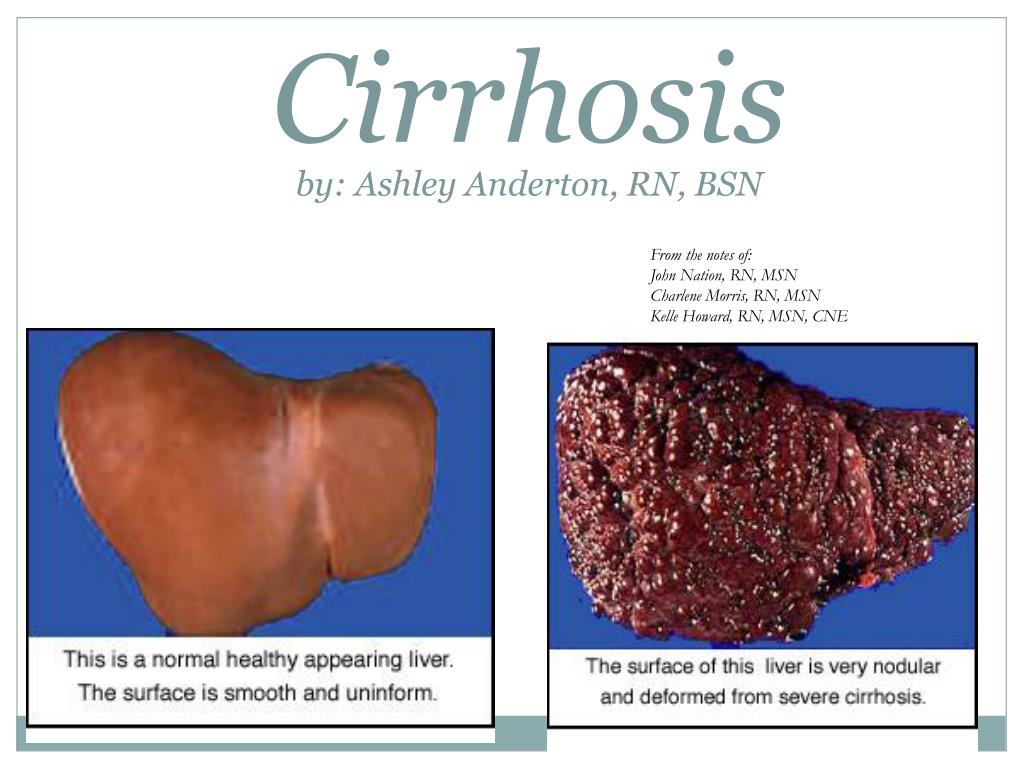 Cirrhosis
by: Ashley Anderton, RN, BSN

From the notes of:
John Nation, RN, MSN
Charlene Morris, RN, MSN
Kelle Howard, RN, MSN, CNE

This is a normal healthy appearing liver. The surface is smooth and uninform.

The surface of this liver is very nodular and deformed from severe cirrhosis.